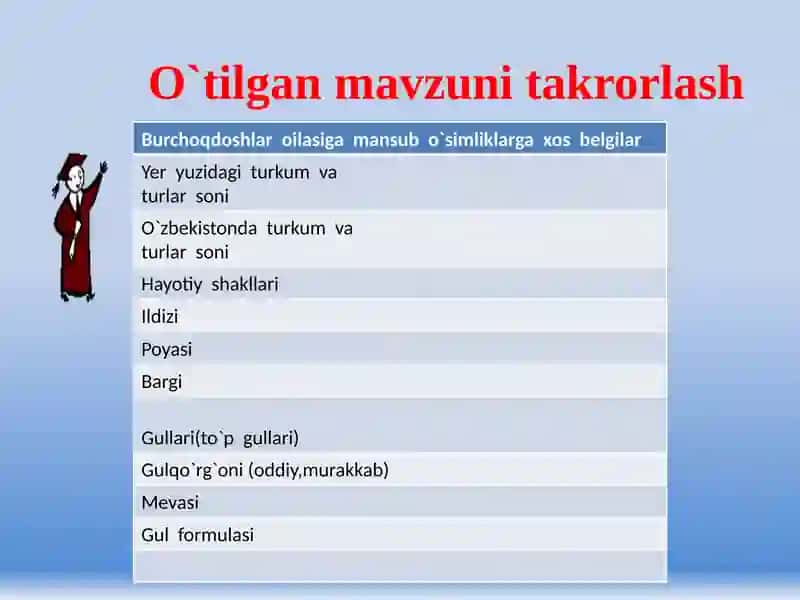 O`tilgan mavzuni takrorlash

| Burchoqdoshlar oilasiga mansub o`simliklarga xos belgilar |
|---|
| Yer yuzidagi turkum va turlar soni |
| O`zbekistonda turkum va turlar soni |
| Hayotiy shakllari |
| Ildizi |
| Poyasi |
| Bargi |
| Gullari(to`p gullari) |
| Gulqo`rg`oni (oddiy,murakkab) |
| Mevasi |
| Gul formulasi |
| |